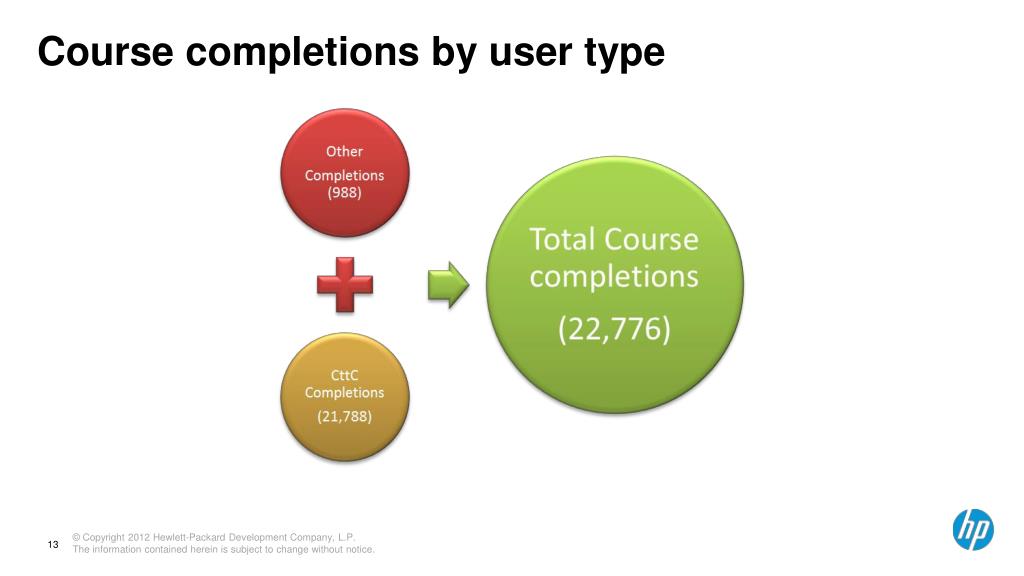 Course completions by user type

Other
Completions
(988)

CttC
Completions
(21,788)

Total Course completions
(22,776)

13

© Copyright 2012 Hewlett-Packard Development Company, L.P.
The information contained herein is subject to change without notice.

hp